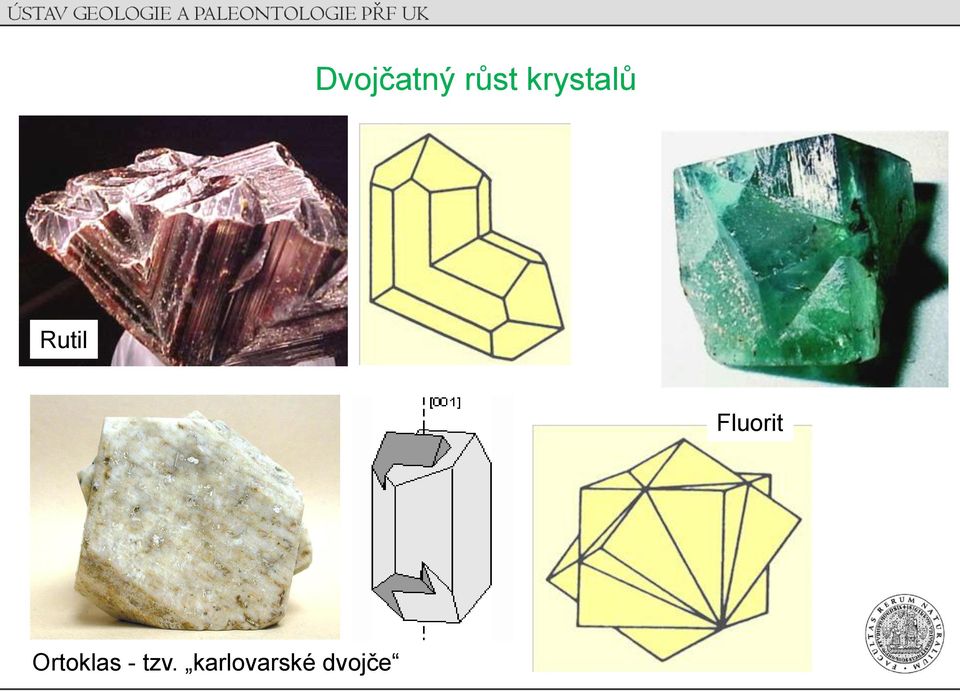 ÚSTAV GEOLOGIE A PALEONTOLOGIE PŘF UK

Dvojčatný růst krystalů

Rutil

[001]

Fluorit

Ortoklas - tzv. „karlovarské dvojče“

FACULTAS RERUM NATURALIUM